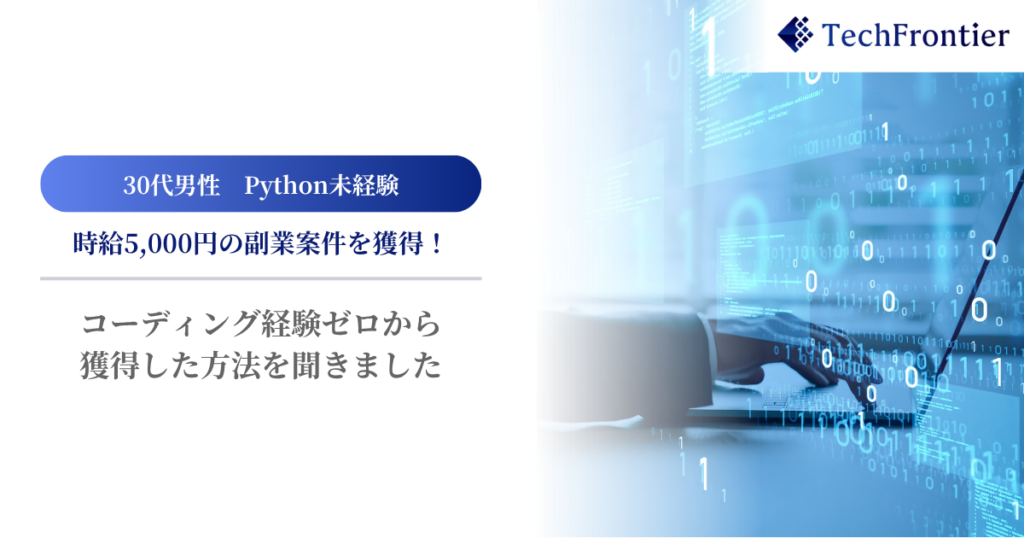 TechFrontier

30代男性　Python未経験

時給5,000円の副業案件を獲得！

コーディング経験ゼロから
獲得した方法を聞きました